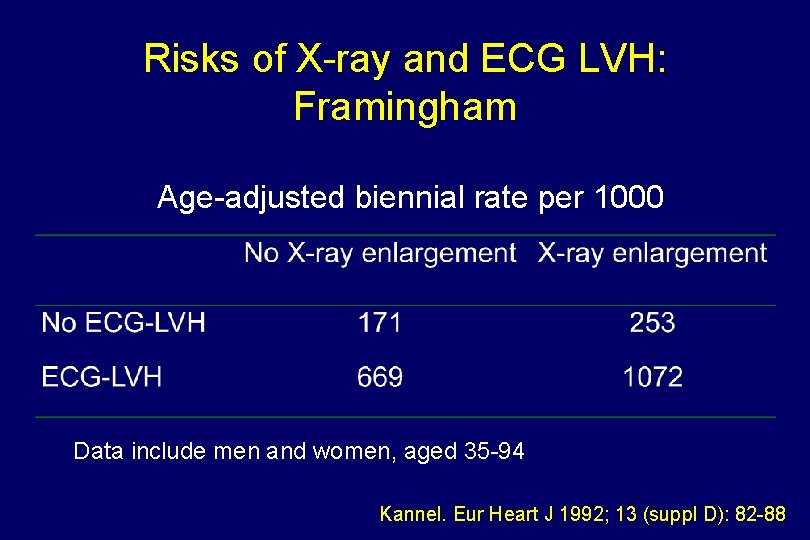 Risks of X-ray and ECG LVH: Framingham

Age-adjusted biennial rate per 1000

| | No X-ray enlargement | X-ray enlargement |
|---|---|---|
| No ECG-LVH | 171 | 253 |
| ECG-LVH | 669 | 1072 |

Data include men and women, aged 35-94

Kannel. Eur Heart J 1992; 13 (suppl D): 82-88